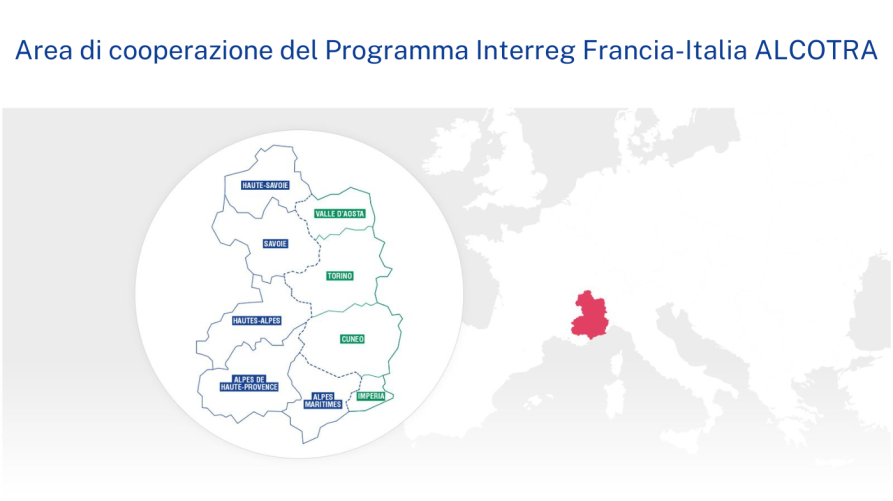 Area di cooperazione del Programma Interreg Francia-Italia ALCOTRA

HAUTE-SAVOIE
VALLE D'AOSTA
SAVOIE
TORINO
HAUTES-ALPES
CUNEO
ALPES DE HAUTE-PROVENCE
ALPES MARITIMES
IMPERIA